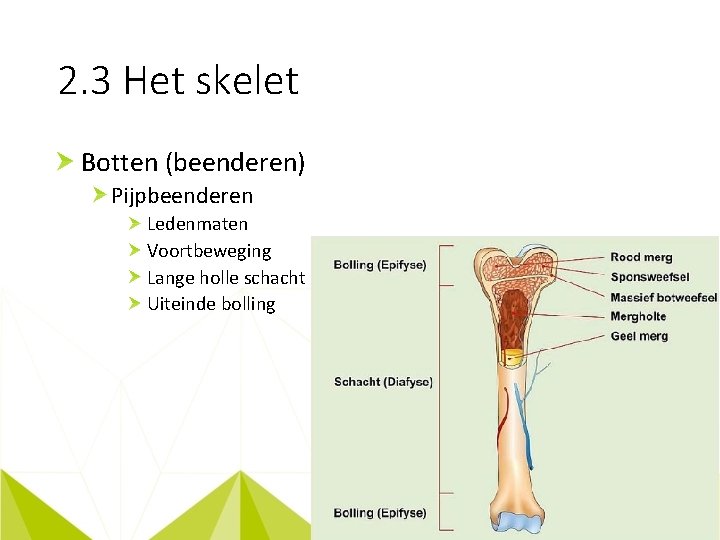 2.3 Het skelet

Botten (beenderen)

Pijpbeenderen

Ledenmaten

Voortbeweging

Lange holle schacht

Uiteinde bolling

Bolling (Epifyse)

Schacht (Diafyse)

Bolling (Epifyse)

Rood merg

Sponsweefsel

Massief botweefsel

Mergholte

Geel merg